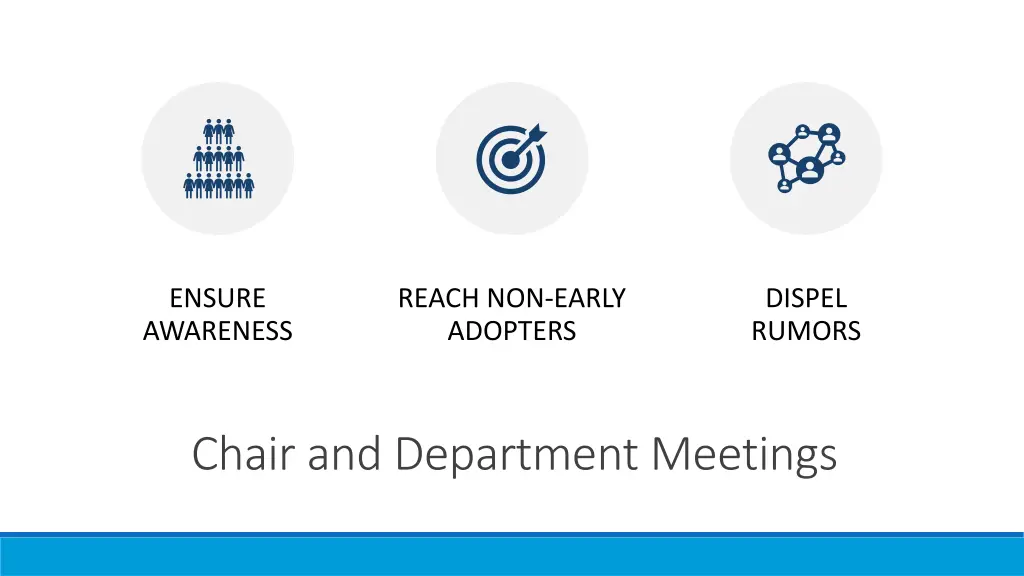 ENSURE AWARENESS

REACH NON-EARLY ADOPTERS

DISPEL RUMORS

Chair and Department Meetings